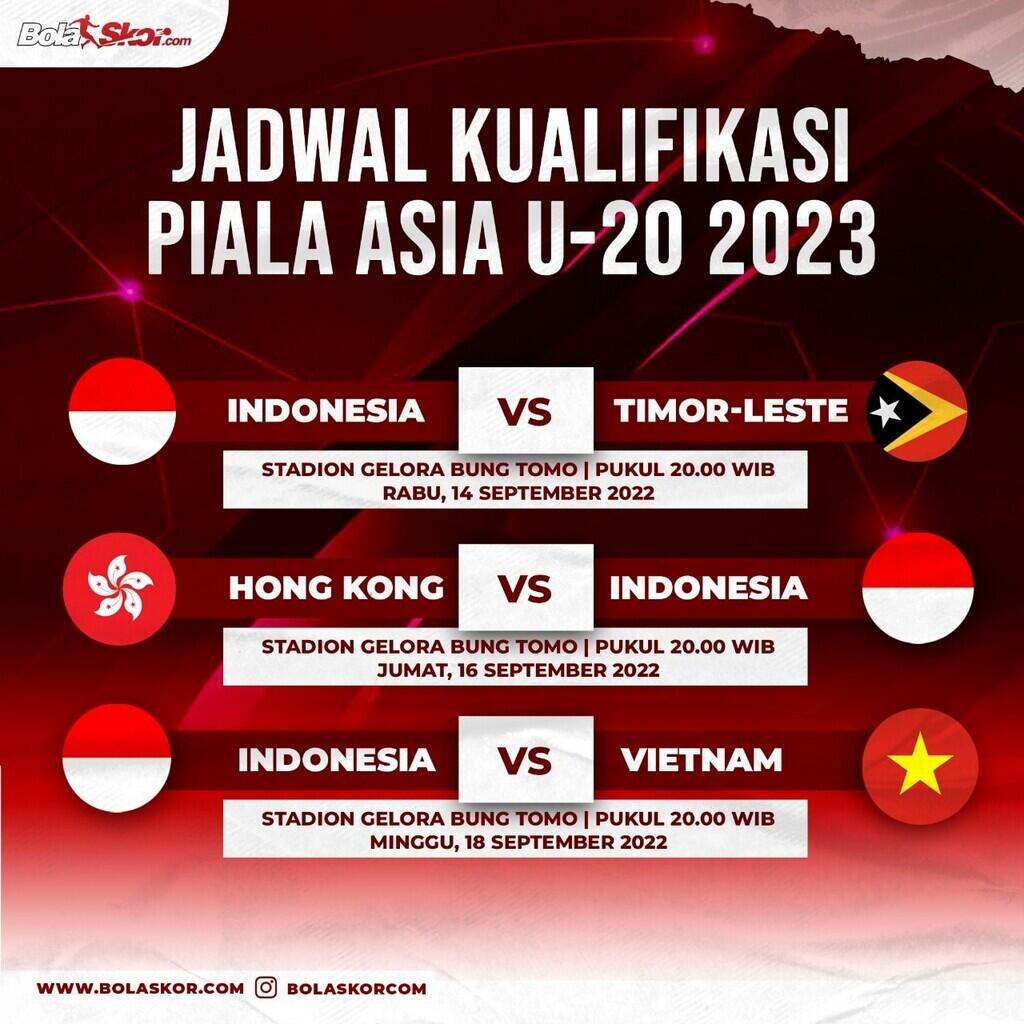 BolaSkor.com

JADWAL KUALIFIKASI PIALA ASIA U-20 2023

INDONESIA VS TIMOR-LESTE
STADION GELORA BUNG TOMO | PUKUL 20.00 WIB
RABU, 14 SEPTEMBER 2022

HONG KONG VS INDONESIA
STADION GELORA BUNG TOMO | PUKUL 20.00 WIB
JUMAT, 16 SEPTEMBER 2022

INDONESIA VS VIETNAM
STADION GELORA BUNG TOMO | PUKUL 20.00 WIB
MINGGU, 18 SEPTEMBER 2022

WWW.BOLASKOR.COM BOLASKORCOM